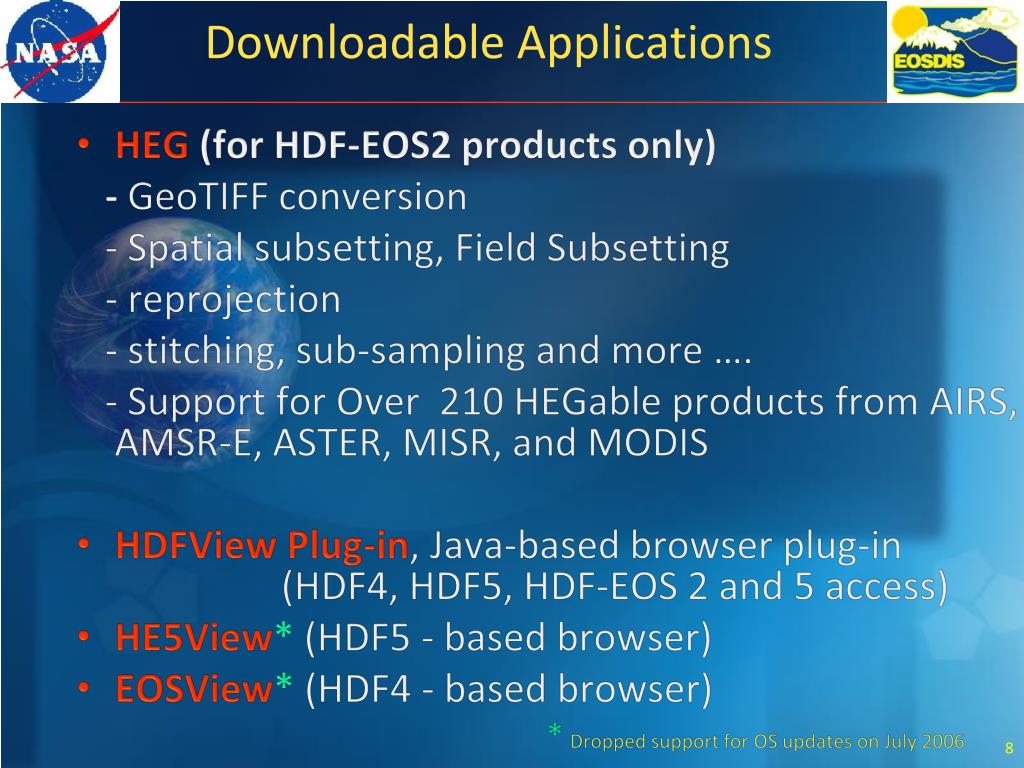 NASA

Downloadable Applications

EOSDIS

• HEG (for HDF-EOS2 products only)
- GeoTIFF conversion
- Spatial subsetting, Field Subsetting
- reprojection
- stitching, sub-sampling and more ….
- Support for Over 210 HEGable products from AIRS, AMSR-E, ASTER, MISR, and MODIS

• HDFView Plug-in, Java-based browser plug-in (HDF4, HDF5, HDF-EOS 2 and 5 access)
• HE5View* (HDF5 - based browser)
• EOSView* (HDF4 - based browser)

* Dropped support for OS updates on July 2006

8